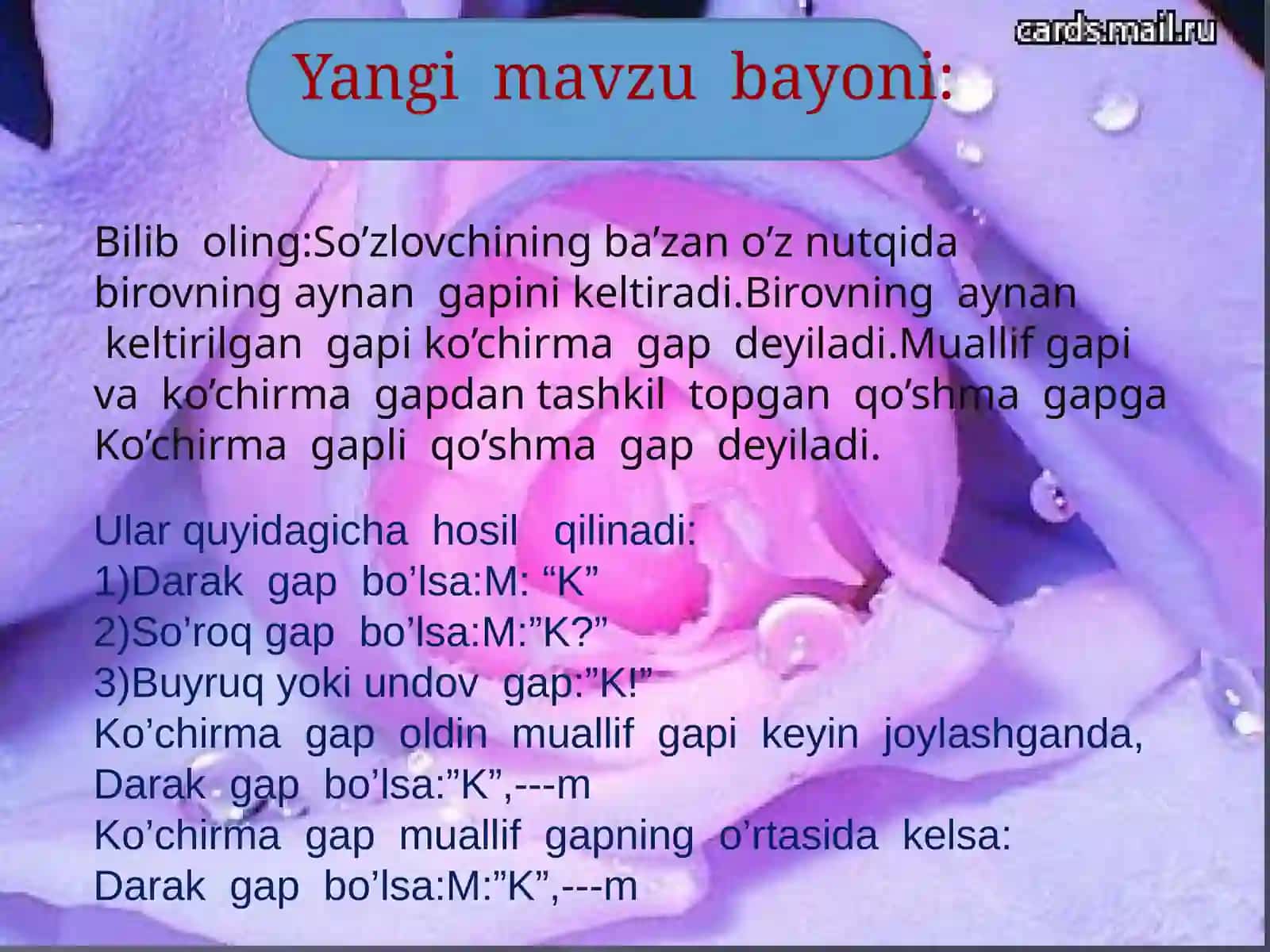 cards.mail.ru

Yangi mavzu bayoni:

Bilib oling:So’zlovchining ba’zan o’z nutqida birovning aynan gapini keltiradi.Birovning aynan keltirilgan gapi ko’chirma gap deyiladi.Muallif gapi va ko’chirma gapdan tashkil topgan qo’shma gapga Ko’chirma gapli qo’shma gap deyiladi.

Ular quyidagicha hosil qilinadi:
1)Darak gap bo’lsa:M: “K”
2)So’roq gap bo’lsa:M:”K?”
3)Buyruq yoki undov gap:”K!”
Ko’chirma gap oldin muallif gapi keyin joylashganda, Darak gap bo’lsa:”K”,---m
Ko’chirma gap muallif gapning o’rtasida kelsa:
Darak gap bo’lsa:M:”K”,---m